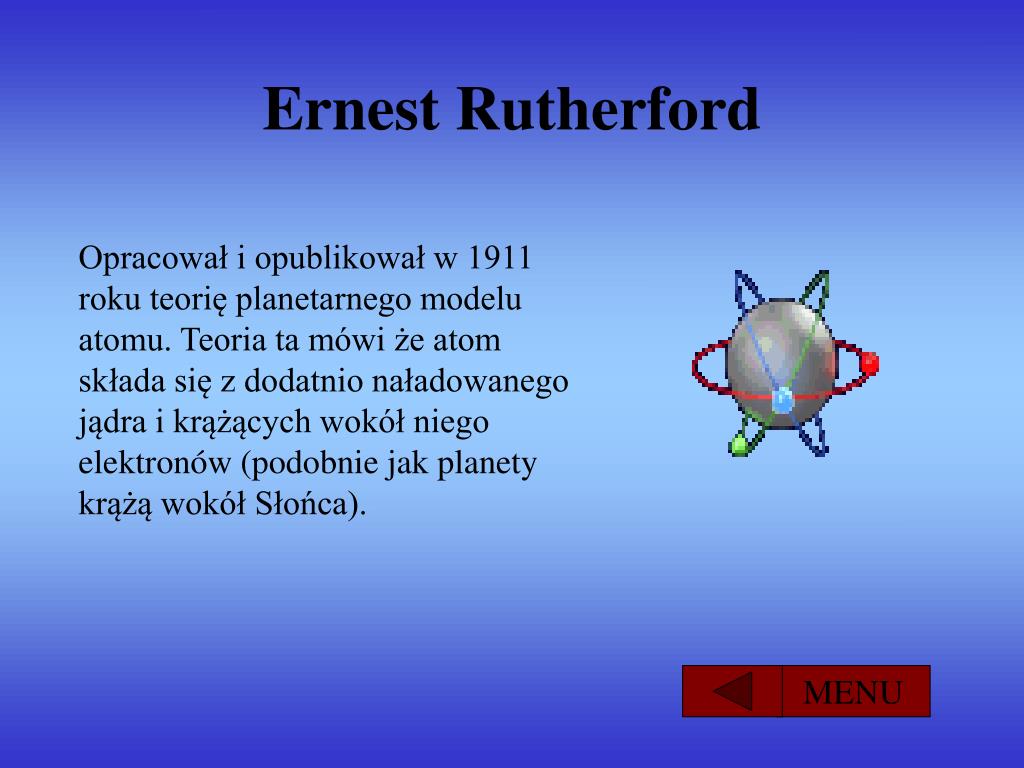 Ernest Rutherford

Opracował i opublikował w 1911 roku teorię planetarnego modelu atomu. Teoria ta mówi że atom składa się z dodatnio naładowanego jądra i krążących wokół niego elektronów (podobnie jak planety krążą wokół Słońca).

MENU